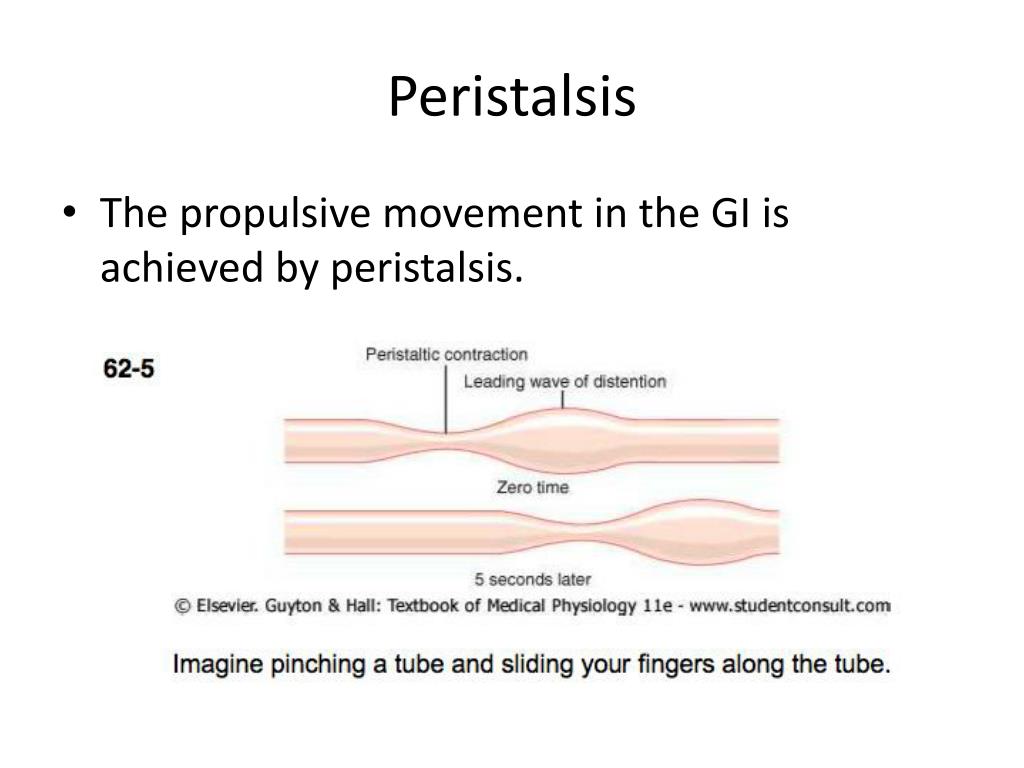 Peristalsis

• The propulsive movement in the GI is achieved by peristalsis.

62-5

Peristaltic contraction

Leading wave of distention

Zero time

5 seconds later

© Elsevier. Guyton & Hall: Textbook of Medical Physiology 11e - www.studentconsult.com

Imagine pinching a tube and sliding your fingers along the tube.